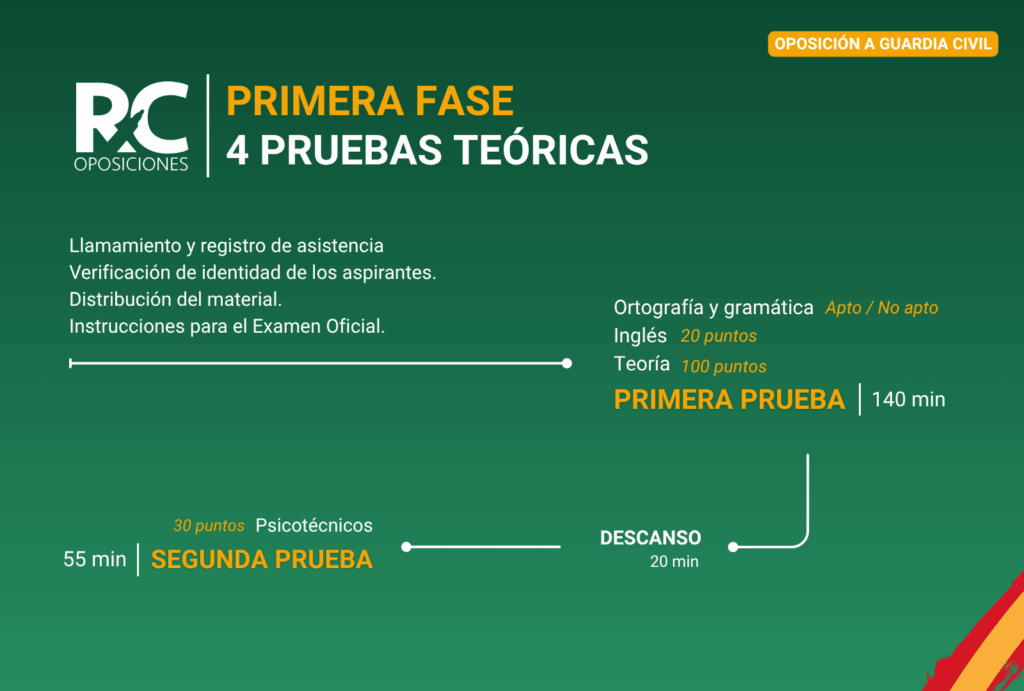 OPOSICIÓN A GUARDIA CIVIL

RC OPOSICIONES

PRIMERA FASE
4 PRUEBAS TEÓRICAS

Llamamiento y registro de asistencia
Verificación de identidad de los aspirantes.
Distribución del material.
Instrucciones para el Examen Oficial.

Ortografía y gramática Apto / No apto
Inglés 20 puntos
Teoría 100 puntos
PRIMERA PRUEBA 140 min

DESCANSO
20 min

30 puntos Psicotécnicos
55 min SEGUNDA PRUEBA